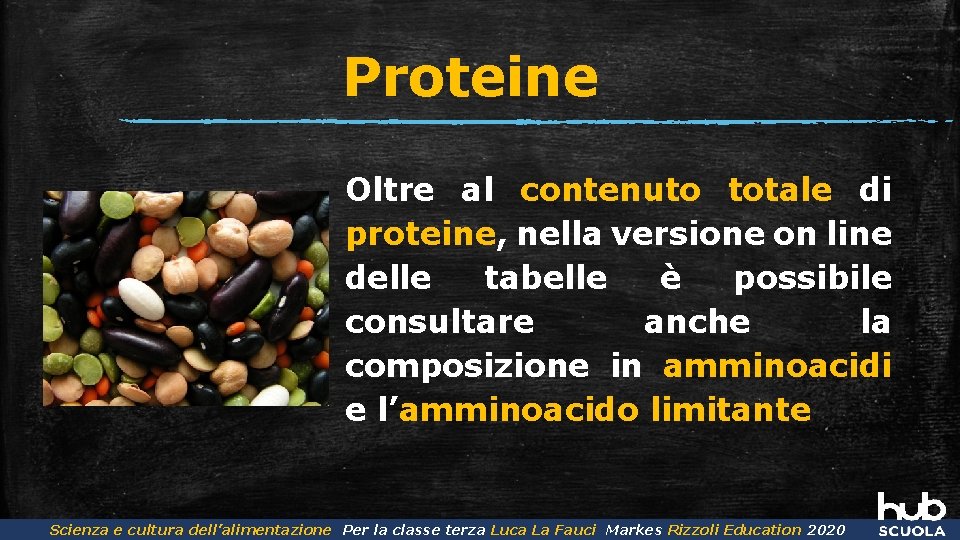 Proteine

Oltre al contenuto totale di proteine, nella versione on line delle tabelle è possibile consultare anche la composizione in amminoacidi e l'amminoacido limitante

Scienza e cultura dell'alimentazione Per la classe terza Luca La Fauci Markes Rizzoli Education 2020

hub SCUOLA